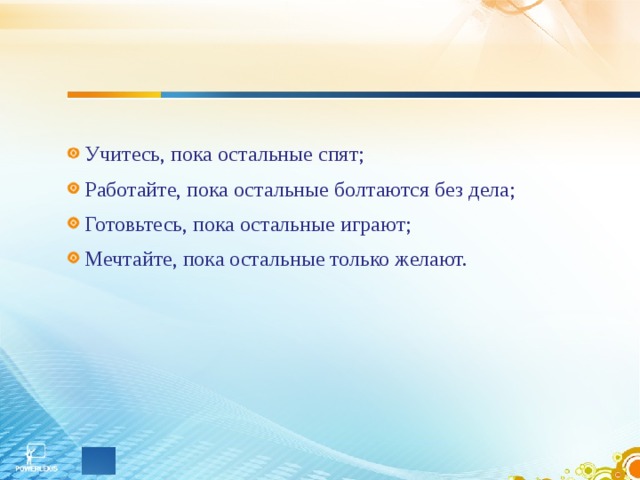 Учитесь, пока остальные спят;

Работайте, пока остальные болтаются без дела;

Готовьтесь, пока остальные играют;

Мечтайте, пока остальные только желают.

POWERLEXIS